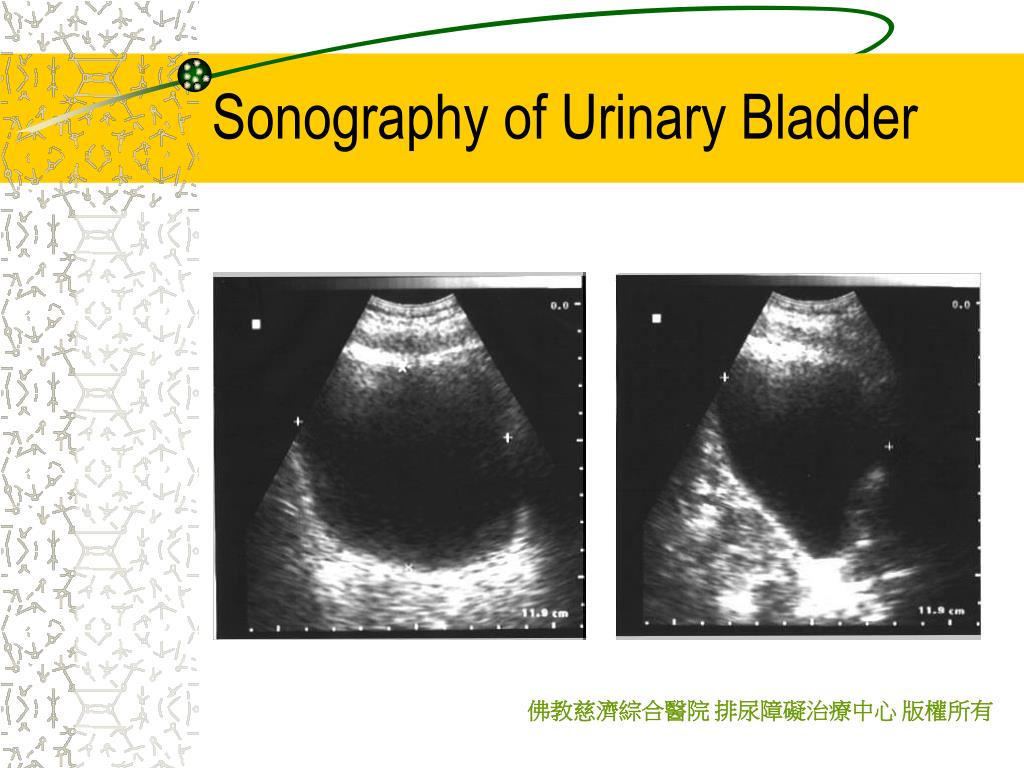 Sonography of Urinary Bladder

0.0

11.9 cm

0.0

11.9 cm

佛教慈濟綜合醫院 排尿障礙治療中心 版權所有